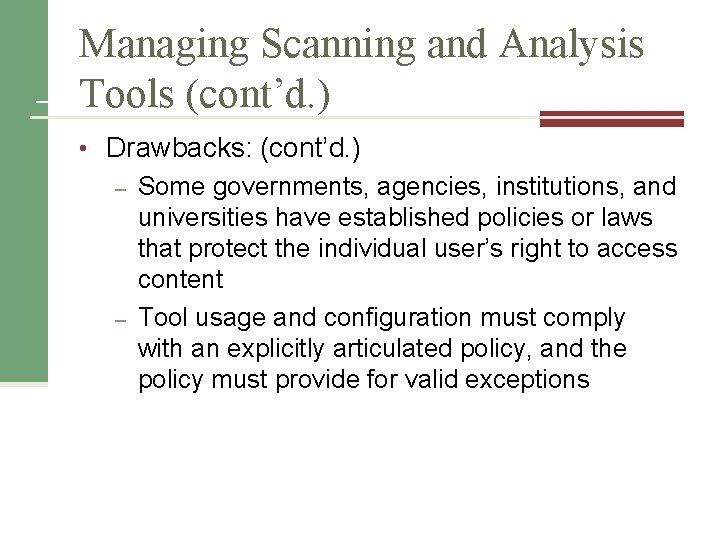 Managing Scanning and Analysis Tools (cont’d.)

• Drawbacks: (cont’d.)

– Some governments, agencies, institutions, and universities have established policies or laws that protect the individual user’s right to access content

– Tool usage and configuration must comply with an explicitly articulated policy, and the policy must provide for valid exceptions